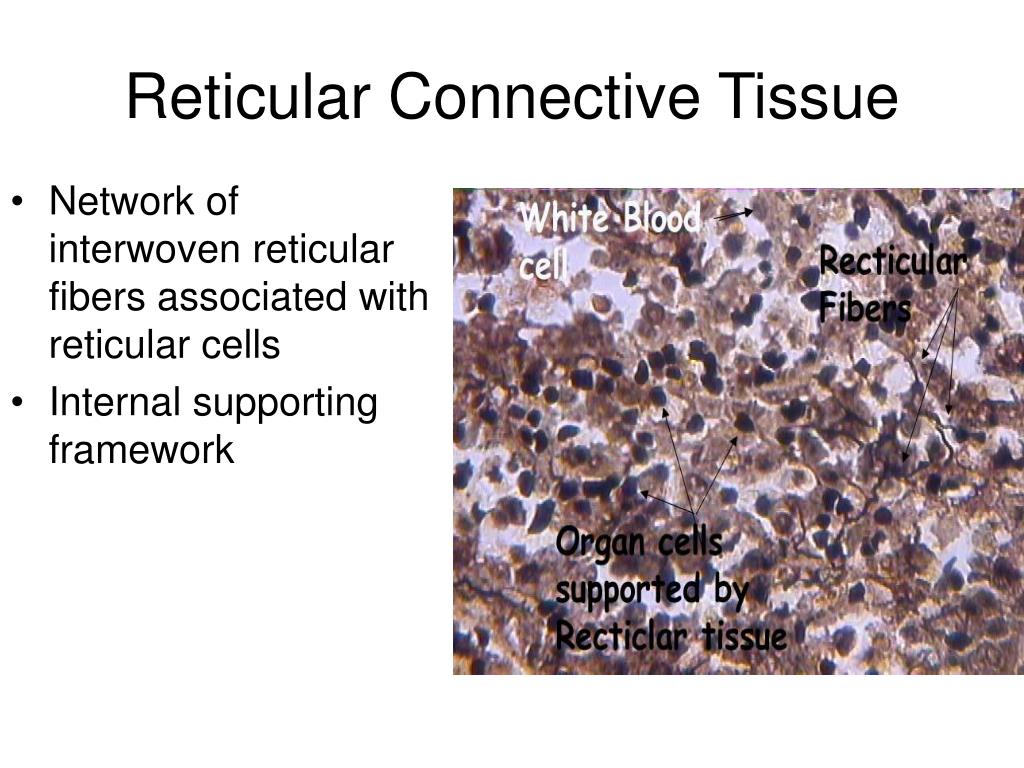 Reticular Connective Tissue

• Network of interwoven reticular fibers associated with reticular cells
• Internal supporting framework

White Blood cell

Recticular Fibers

Organ cells supported by Recticlar tissue